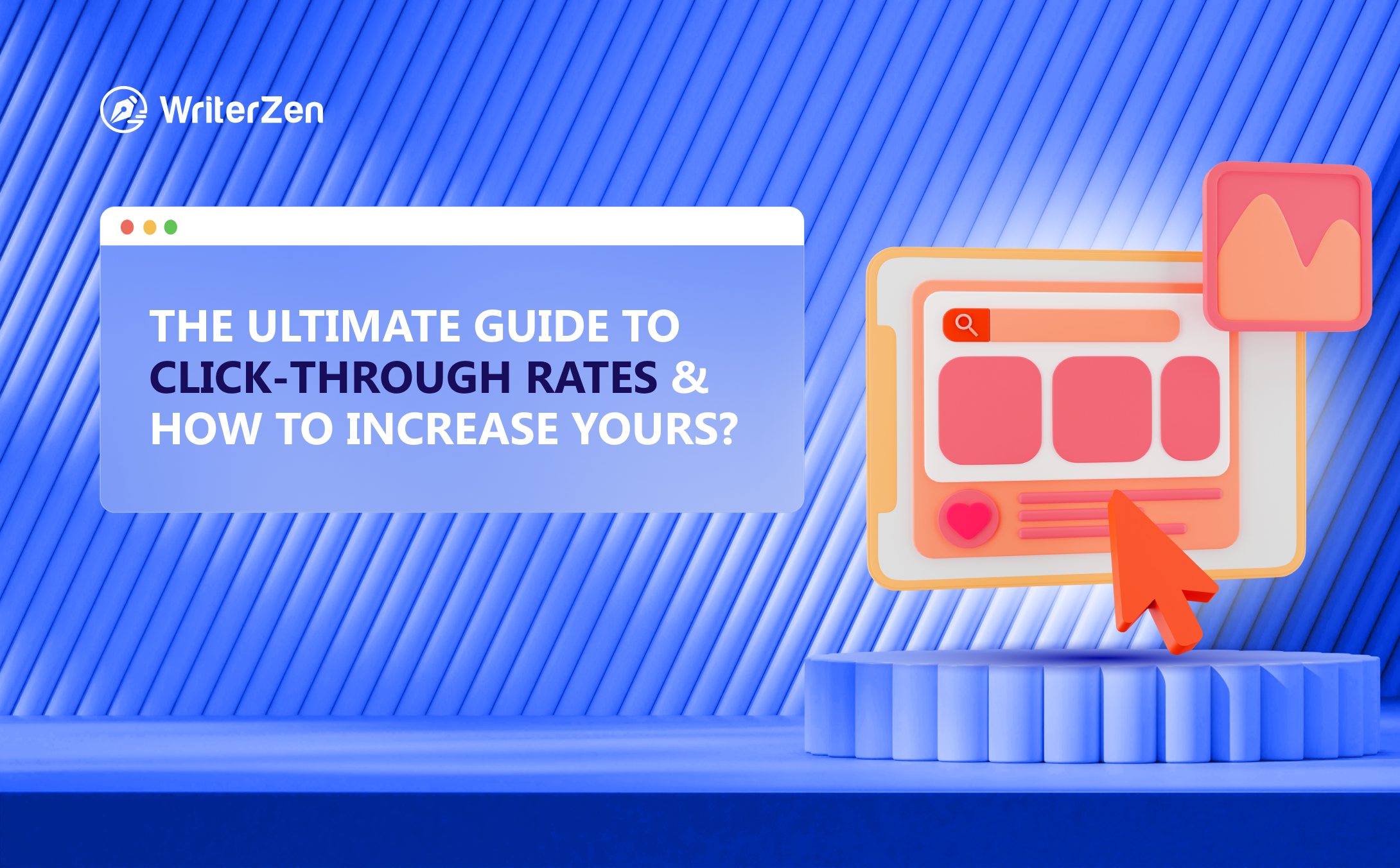 WriterZen

THE ULTIMATE GUIDE TO CLICK-THROUGH RATES & HOW TO INCREASE YOURS?